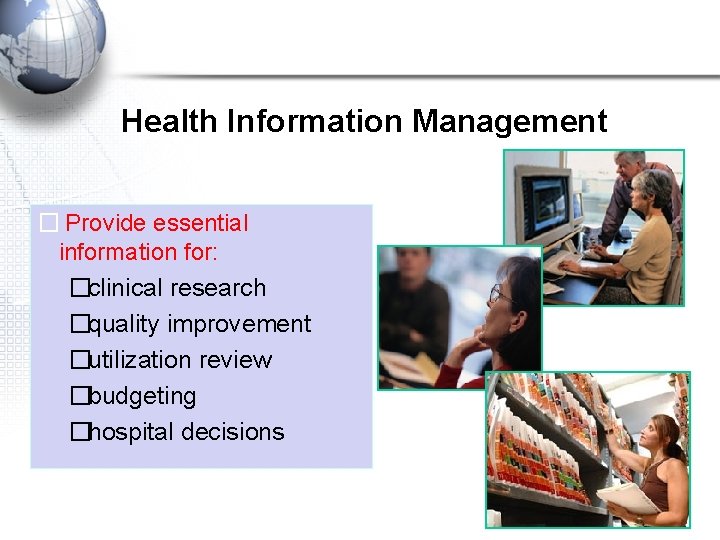 Health Information Management

□ Provide essential information for:

□clinical research

□quality improvement

□utilization review

□budgeting

□hospital decisions